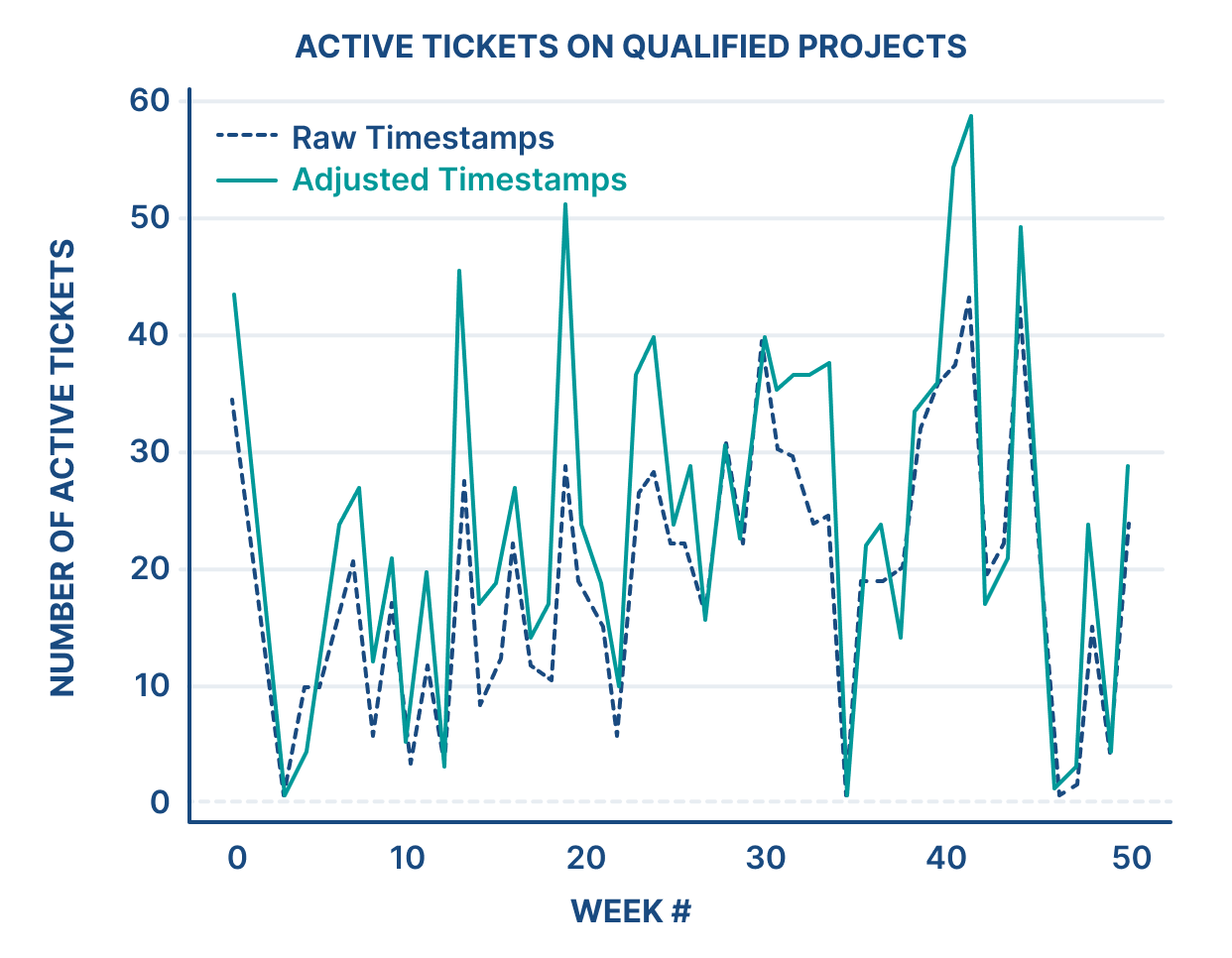 ACTIVE TICKETS ON QUALIFIED PROJECTS

Raw Timestamps
Adjusted Timestamps

NUMBER OF ACTIVE TICKETS

60
50
40
30
20
10
0

0
10
20
30
40
50

WEEK #